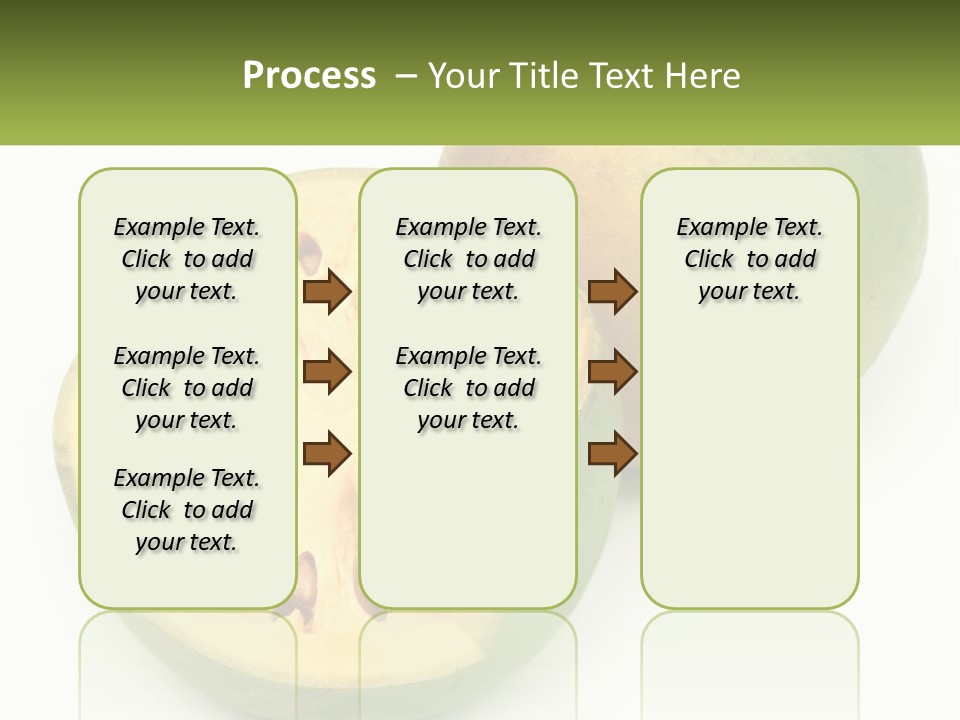 Process – Your Title Text Here

Example Text. Click to add your text.

Example Text. Click to add your text.

Example Text. Click to add your text.

Example Text. Click to add your text.

Example Text. Click to add your text.

Example Text. Click to add your text.